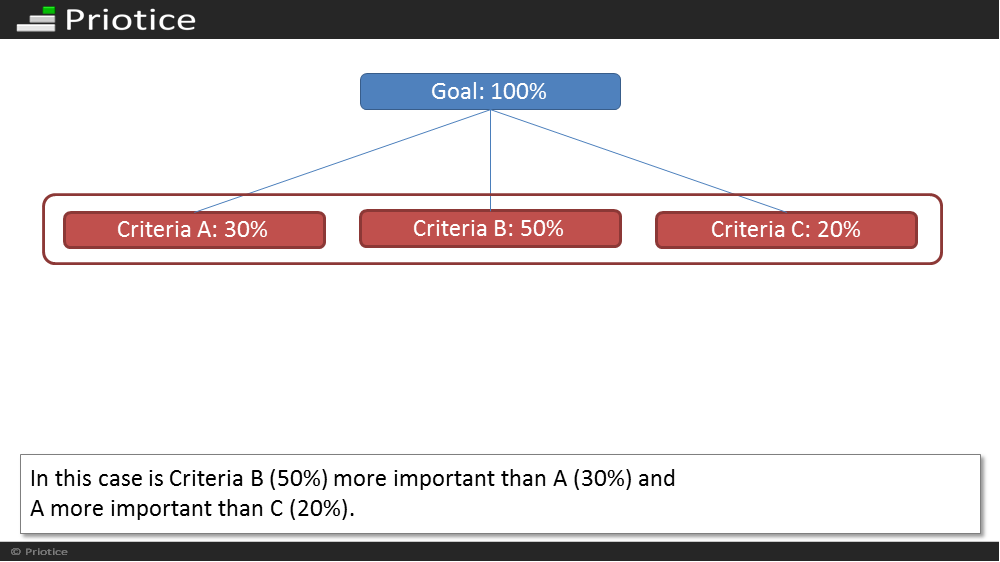 Priotice

Goal: 100%

Criteria A: 30%

Criteria B: 50%

Criteria C: 20%

In this case is Criteria B (50%) more important than A (30%) and A more important than C (20%).

© Priotice